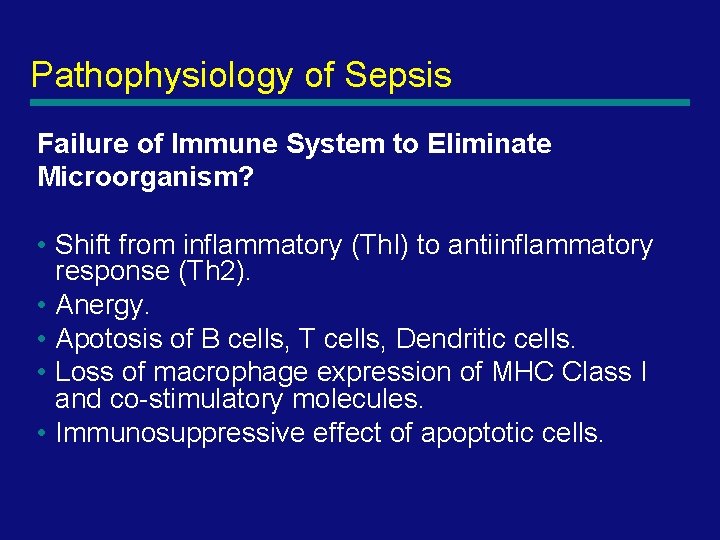 Pathophysiology of Sepsis

Failure of Immune System to Eliminate Microorganism?

• Shift from inflammatory (ThI) to antiinflammatory response (Th2).
• Anergy.
• Apotosis of B cells, T cells, Dendritic cells.
• Loss of macrophage expression of MHC Class I and co-stimulatory molecules.
• Immunosuppressive effect of apoptotic cells.